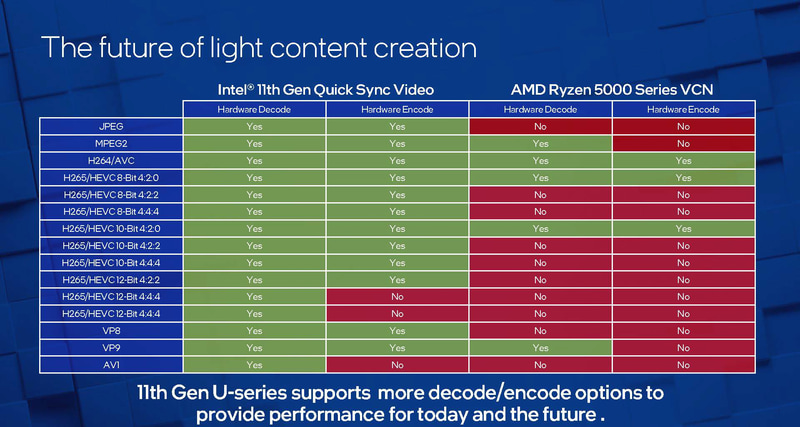 The future of light content creation

| | Intel® 11th Gen Quick Sync Video | | AMD Ryzen 5000 Series VCN | |
|---|---|---|---|---|
| | Hardware Decode | Hardware Encode | Hardware Decode | Hardware Encode |
| JPEG | Yes | Yes | No | No |
| MPEG2 | Yes | Yes | Yes | No |
| H264/AVC | Yes | Yes | Yes | Yes |
| H265/HEVC 8-Bit 4:2:0 | Yes | Yes | Yes | Yes |
| H265/HEVC 8-Bit 4:2:2 | Yes | Yes | No | No |
| H265/HEVC 8-Bit 4:4:4 | Yes | Yes | No | No |
| H265/HEVC 10-Bit 4:2:0 | Yes | Yes | Yes | Yes |
| H265/HEVC 10-Bit 4:2:2 | Yes | Yes | No | No |
| H265/HEVC 10-Bit 4:4:4 | Yes | Yes | No | No |
| H265/HEVC 12-Bit 4:2:2 | Yes | Yes | No | No |
| H265/HEVC 12-Bit 4:4:4 | Yes | No | No | No |
| H265/HEVC 12-Bit 4:4:4 | Yes | No | No | No |
| VP8 | Yes | Yes | No | No |
| VP9 | Yes | Yes | Yes | No |
| AV1 | Yes | No | No | No |

11th Gen U-series supports more decode/encode options to provide performance for today and the future .